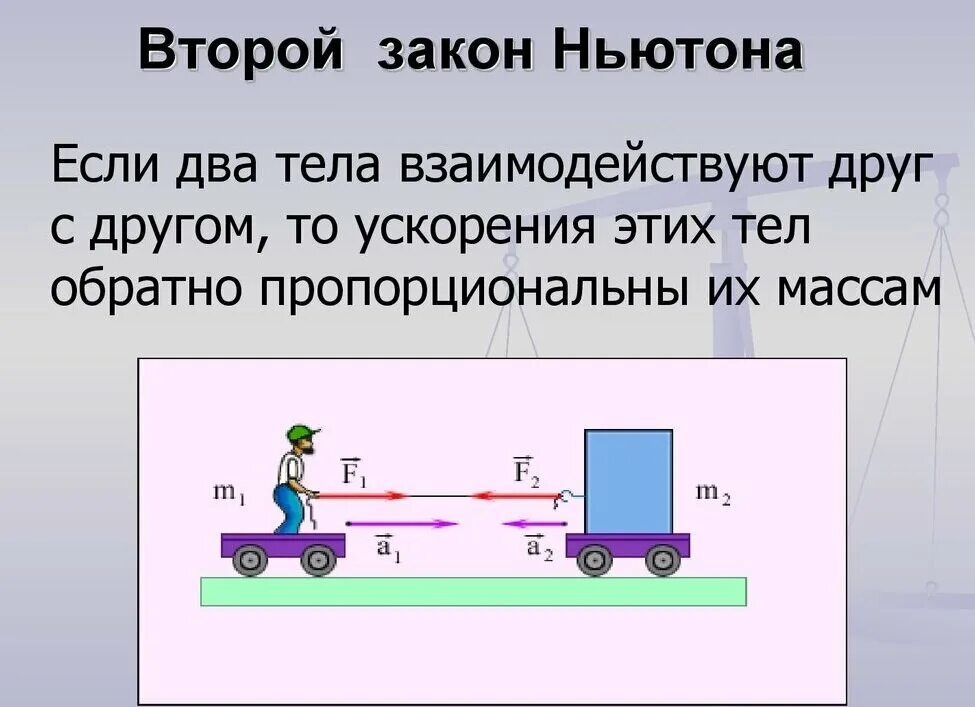 Второй закон Ньютона

Если два тела взаимодействуют друг с другом, то ускорения этих тел обратно пропорциональны их массам

$m_1$ $\vec{F}_1$ $\vec{F}_2$ $m_2$

$\vec{a}_1$ $\vec{a}_2$